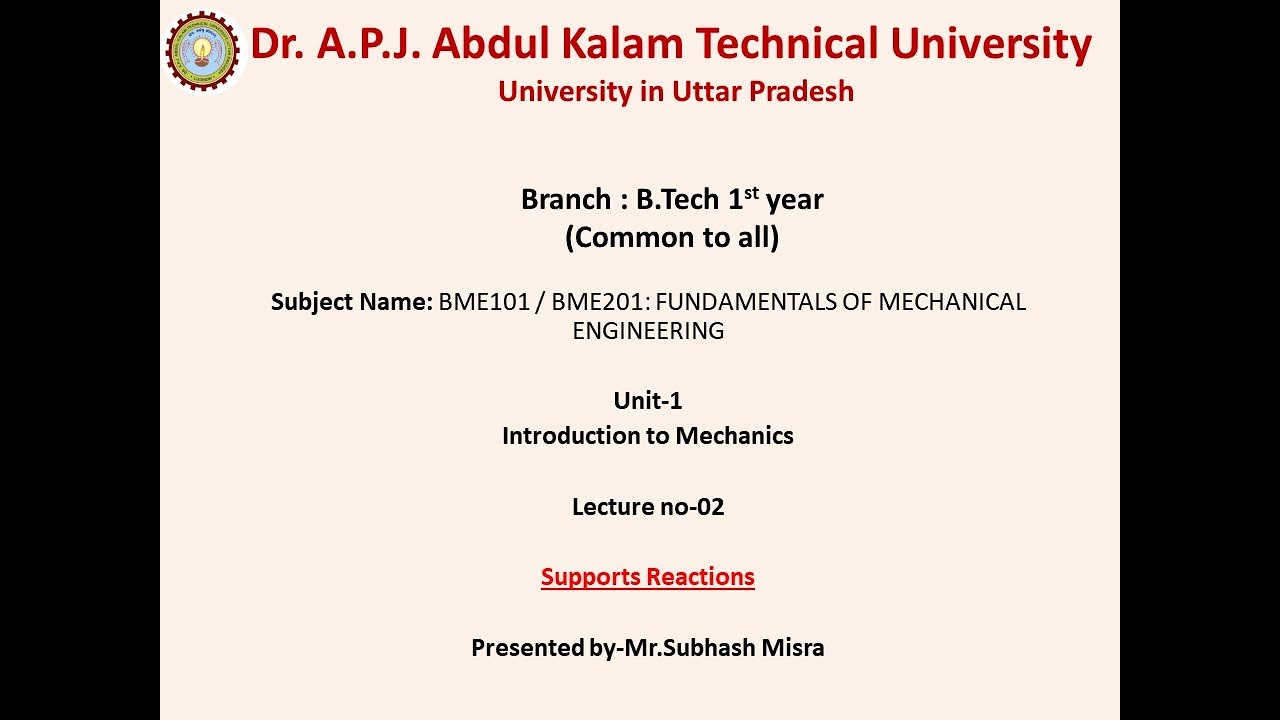 Dr. A.P.J. Abdul Kalam Technical University
University in Uttar Pradesh

Branch : B.Tech 1$^{st}$ year
(Common to all)

Subject Name: BME101 / BME201: FUNDAMENTALS OF MECHANICAL ENGINEERING

Unit-1
Introduction to Mechanics

Lecture no-02

Supports Reactions

Presented by-Mr.Subhash Misra